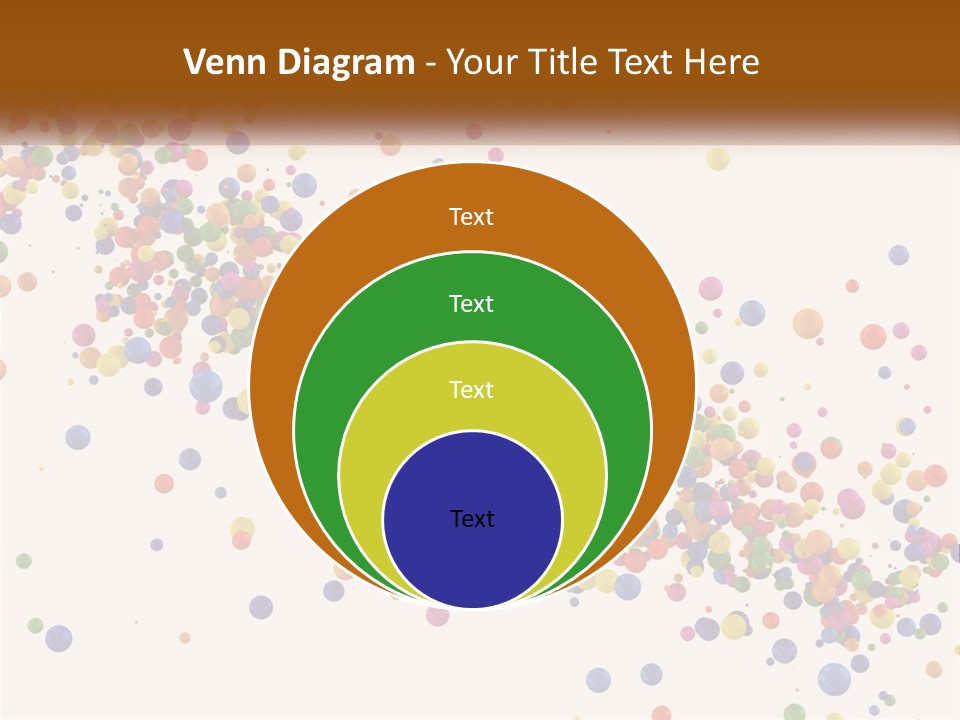 Venn Diagram - Your Title Text Here

Text

Text

Text

Text